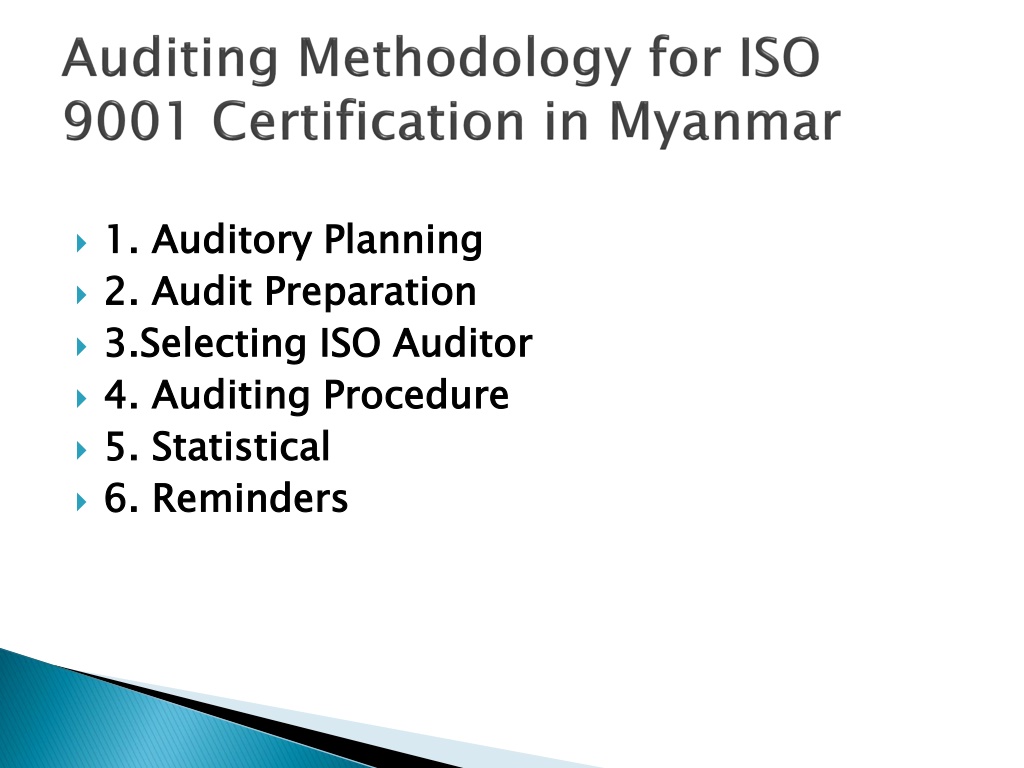 Auditing Methodology for ISO 9001 Certification in Myanmar

1. Auditory Planning
2. Audit Preparation
3.Selecting ISO Auditor
4. Auditing Procedure
5. Statistical
6. Reminders